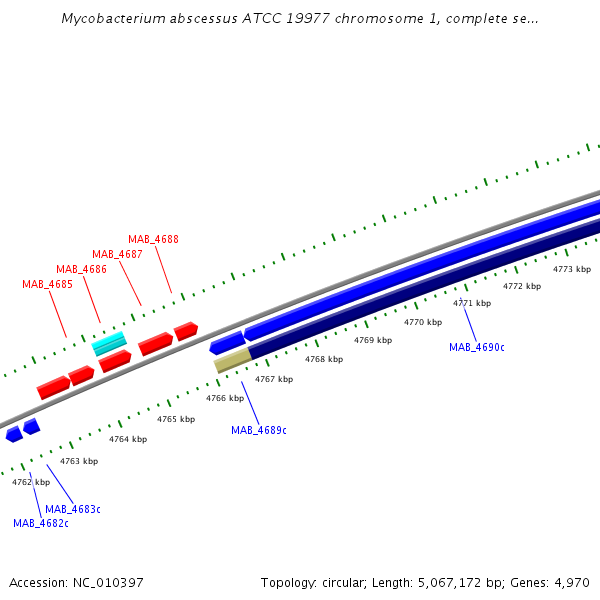 Mycobacterium abscessus ATCC 19977 chromosome 1, complete se...

MAB_4688
MAB_4687
MAB_4686
MAB_4685

4773 kbp
4772 kbp
4771 kbp
4770 kbp
4769 kbp
4768 kbp
4767 kbp
4766 kbp
4765 kbp
4764 kbp
4763 kbp
4762 kbp

MAB_4690c
MAB_4689c
MAB_4683c
MAB_4682c

Accession: NC_010397

Topology: circular; Length: 5,067,172 bp; Genes: 4,970